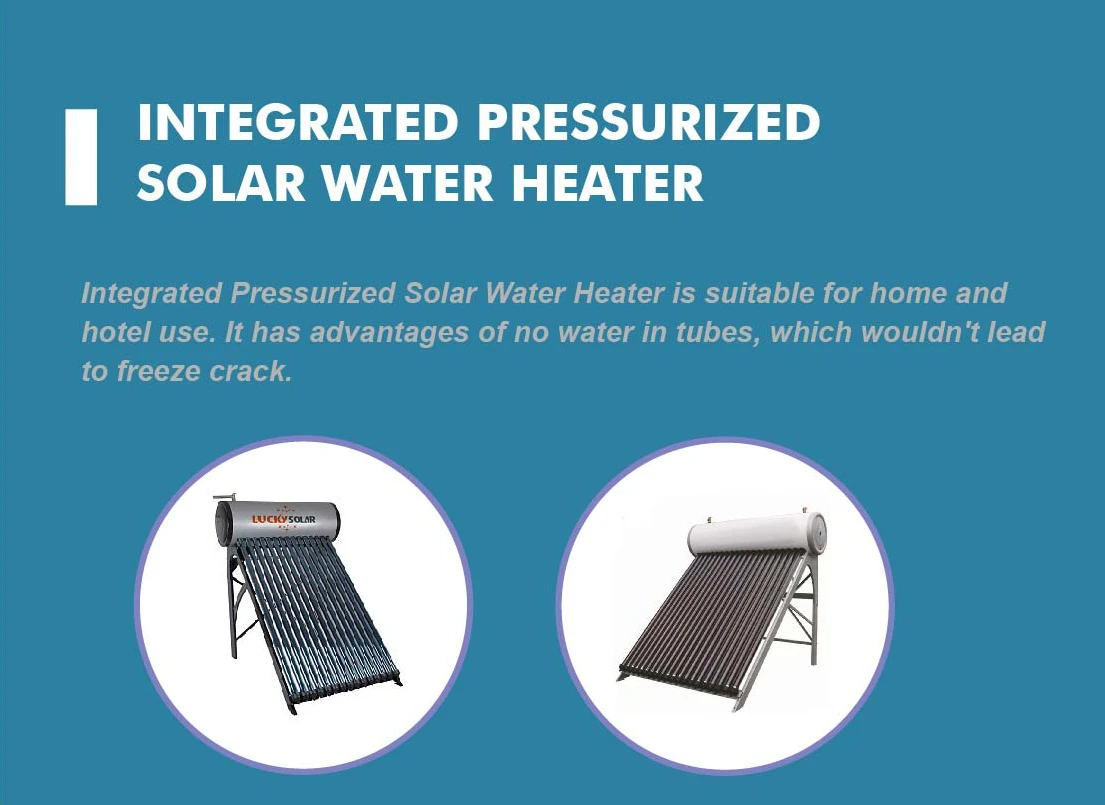 INTEGRATED PRESSURIZED SOLAR WATER HEATER

Integrated Pressurized Solar Water Heater is suitable for home and hotel use. It has advantages of no water in tubes, which wouldn't lead to freeze crack.

LUCKY SOLAR